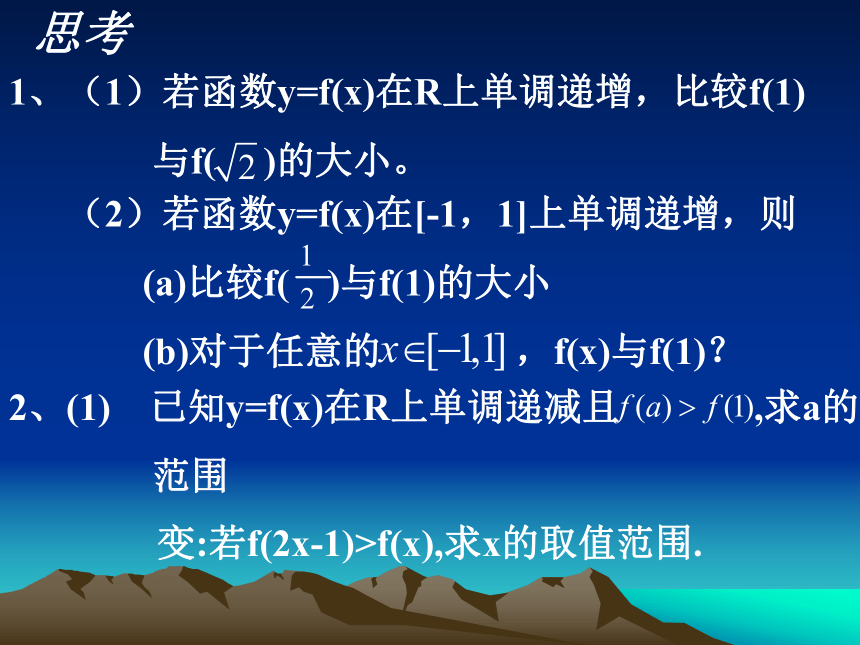 思考

1、（1）若函数y=f(x)在R上单调递增，比较f(1)与f($\sqrt{2}$)的大小。

（2）若函数y=f(x)在[-1，1]上单调递增，则

(a)比较f($\frac{1}{2}$)与f(1)的大小

(b)对于任意的$x\in[-1,1]$，f(x)与f(1)？

2、(1) 已知y=f(x)在R上单调递减且$f(a)>f(1)$,求a的范围

变:若f(2x-1)>f(x),求x的取值范围.